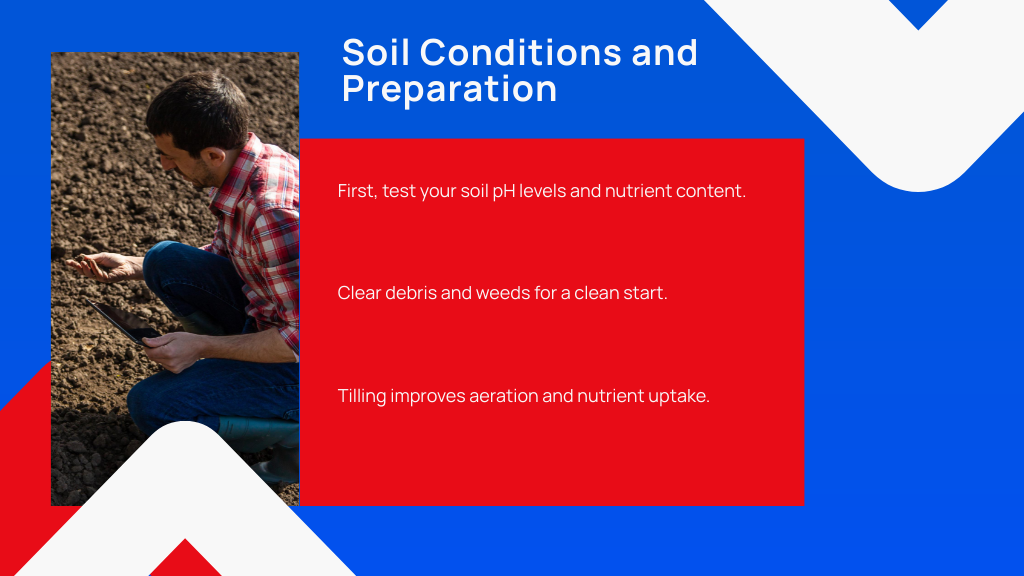 Soil Conditions and Preparation

First, test your soil pH levels and nutrient content.

Clear debris and weeds for a clean start.

Tilling improves aeration and nutrient uptake.